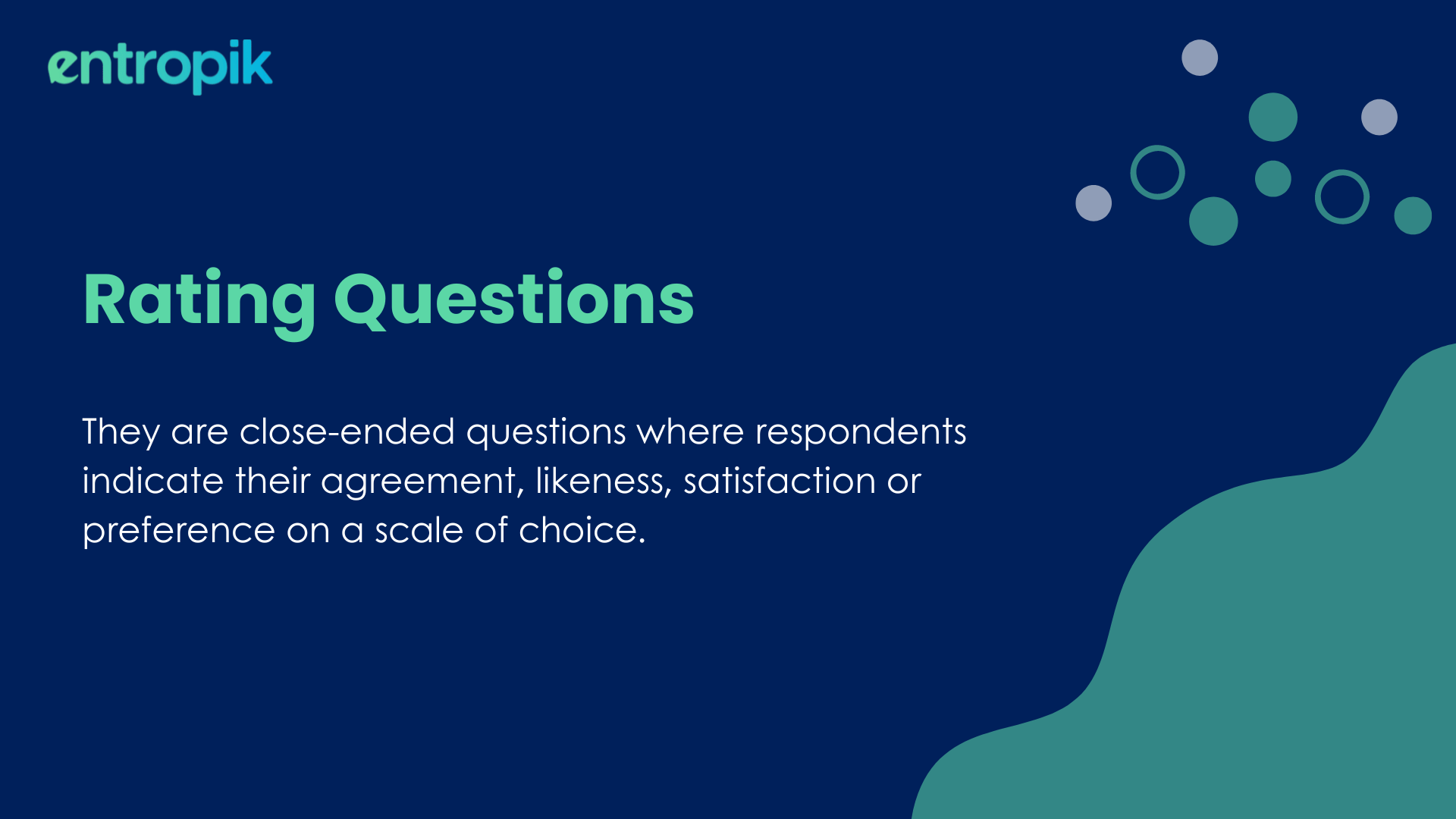 entropik

Rating Questions

They are close-ended questions where respondents indicate their agreement, likeness, satisfaction or preference on a scale of choice.